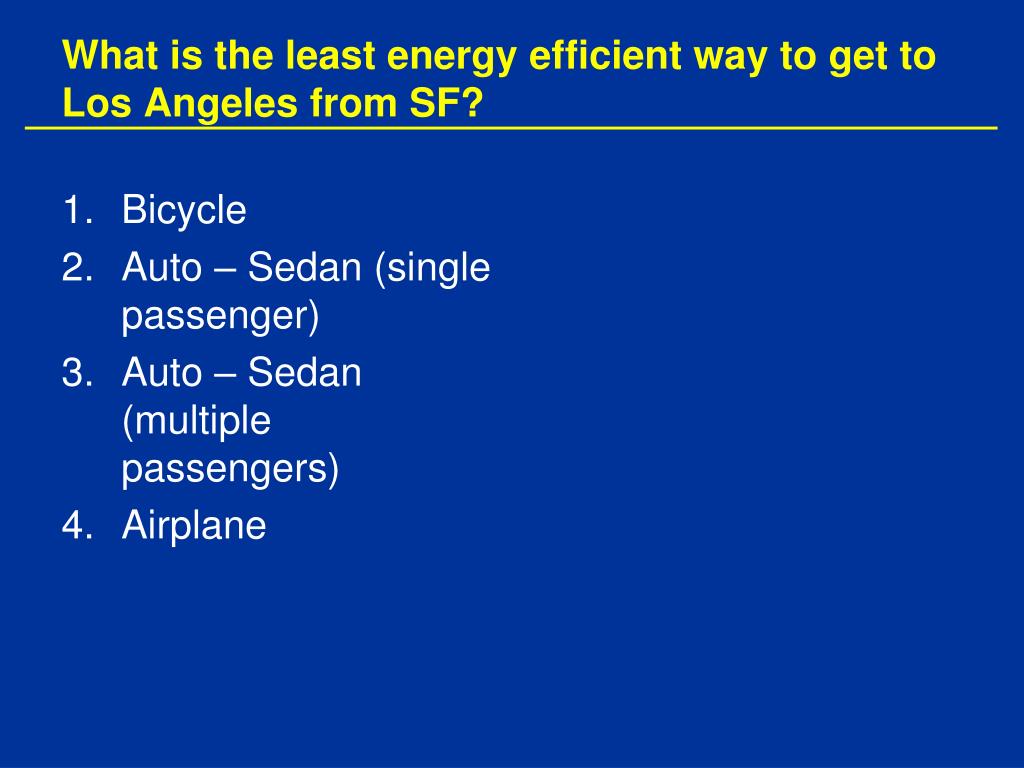 What is the least energy efficient way to get to Los Angeles from SF?

1. Bicycle
2. Auto – Sedan (single passenger)
3. Auto – Sedan (multiple passengers)
4. Airplane